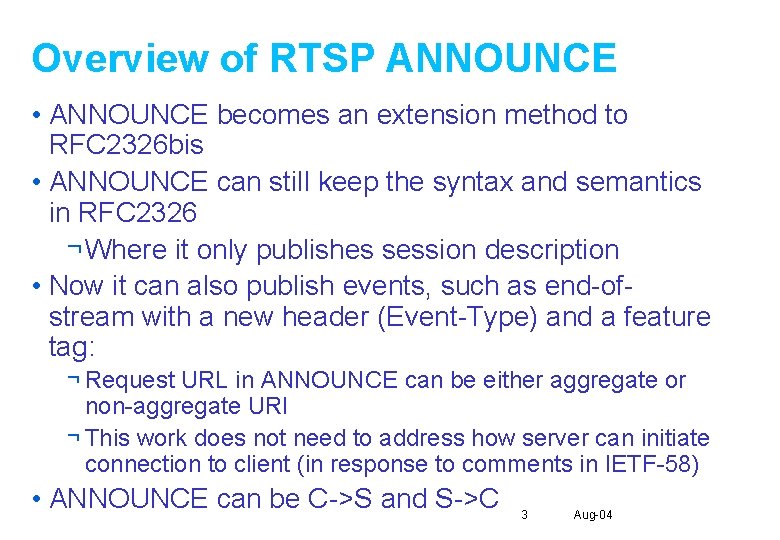 Overview of RTSP ANNOUNCE

• ANNOUNCE becomes an extension method to RFC2326bis

• ANNOUNCE can still keep the syntax and semantics in RFC2326

¬ Where it only publishes session description

• Now it can also publish events, such as end-of-stream with a new header (Event-Type) and a feature tag:

¬ Request URL in ANNOUNCE can be either aggregate or non-aggregate URI

¬ This work does not need to address how server can initiate connection to client (in response to comments in IETF-58)

• ANNOUNCE can be C->S and S->C

3

Aug-04